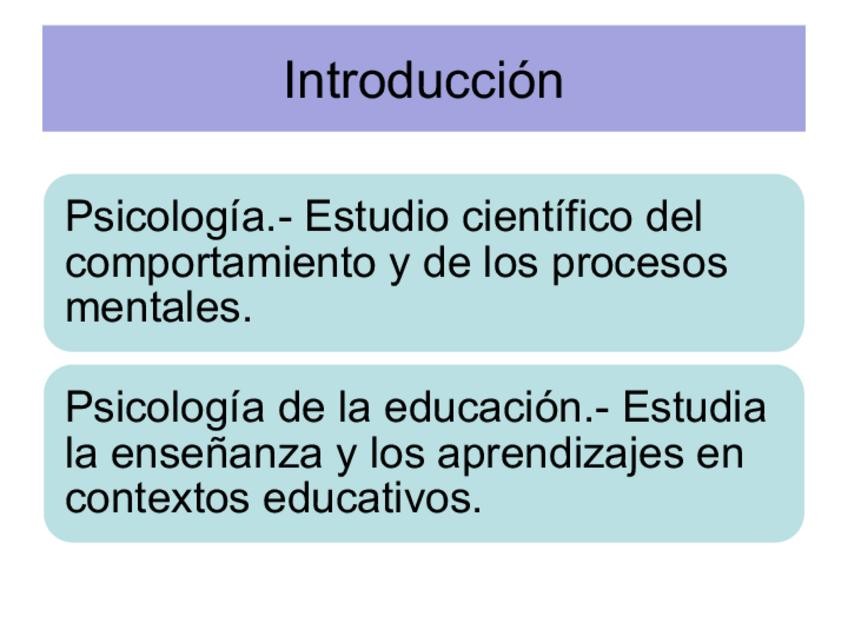 Introducción

Psicología.- Estudio científico del comportamiento y de los procesos mentales.

Psicología de la educación.- Estudia la enseñanza y los aprendizajes en contextos educativos.